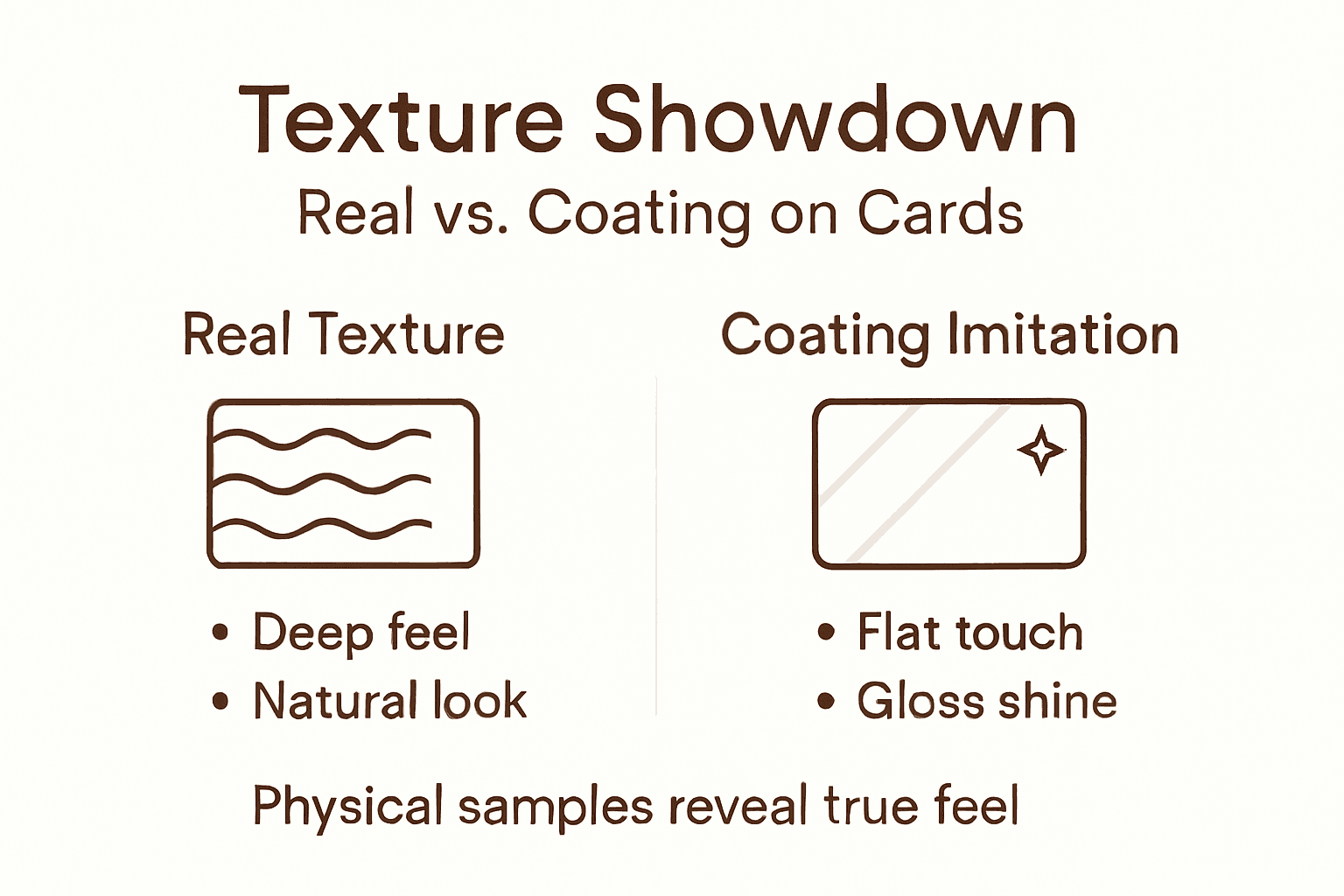 Texture Showdown

Real vs. Coating on Cards

Real Texture

• Deep feel
• Natural look

Coating Imitation

• Flat touch
• Gloss shine

Physical samples reveal true feel